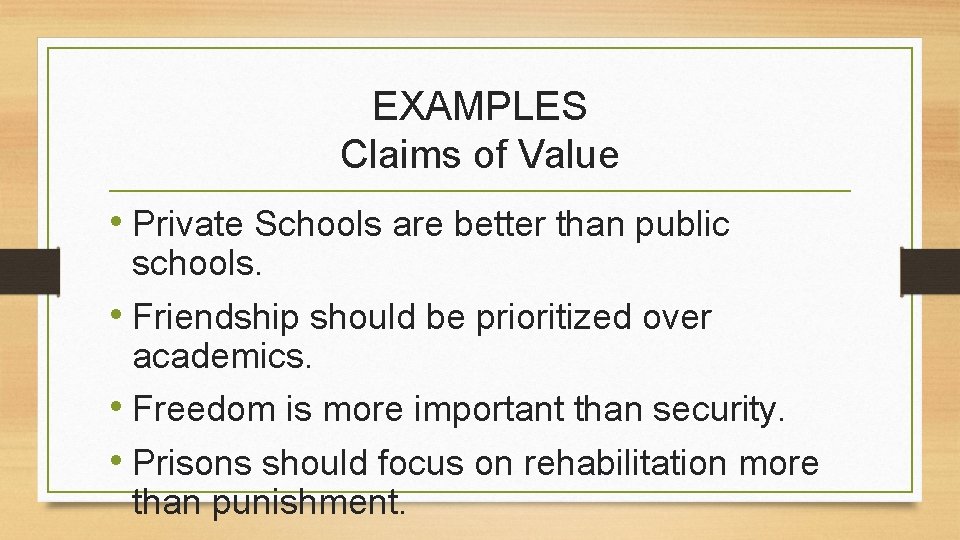 EXAMPLES
Claims of Value

• Private Schools are better than public schools.
• Friendship should be prioritized over academics.
• Freedom is more important than security.
• Prisons should focus on rehabilitation more than punishment.